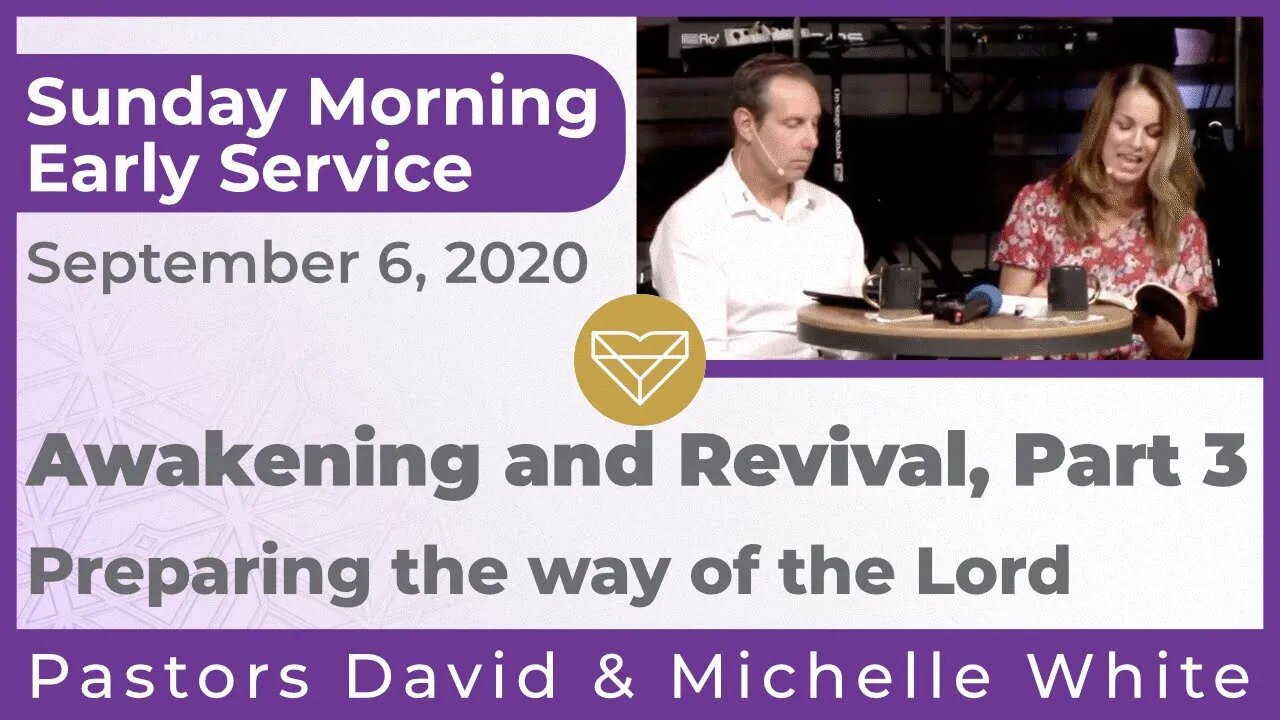 Sunday Morning Early Service

September 6, 2020

Awakening and Revival, Part 3

Preparing the way of the Lord

Pastors David & Michelle White